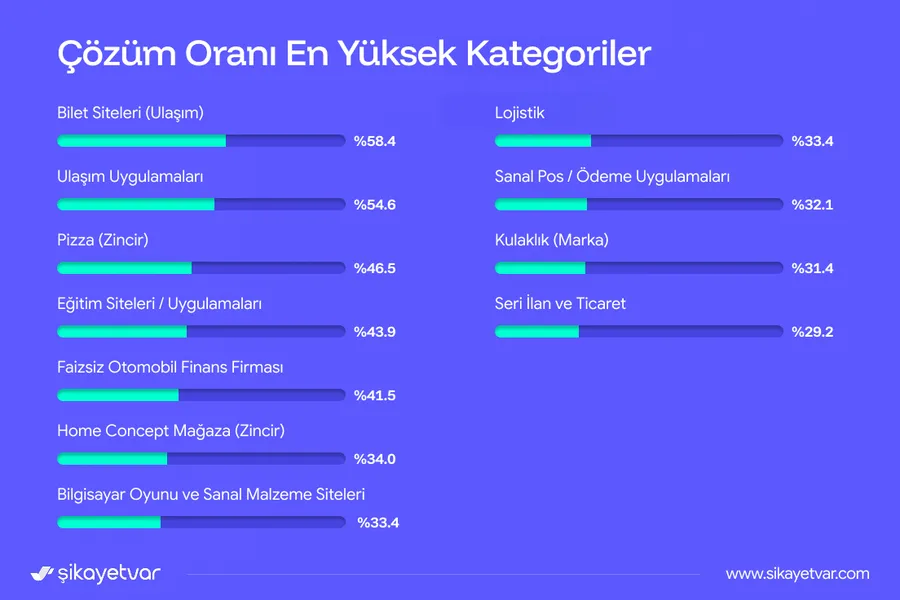 Çözüm Oranı En Yüksek Kategoriler

Bilet Siteleri (Ulaşım)
%58.4

Ulaşım Uygulamaları
%54.6

Pizza (Zincir)
%46.5

Eğitim Siteleri / Uygulamaları
%43.9

Faizsiz Otomobil Finans Firması
%41.5

Home Concept Mağaza (Zincir)
%34.0

Bilgisayar Oyunu ve Sanal Malzeme Siteleri
%33.4

Lojistik
%33.4

Sanal Pos / Ödeme Uygulamaları
%32.1

Kulaklık (Marka)
%31.4

Seri İlan ve Ticaret
%29.2

şikayetvar

www.sikayetvar.com